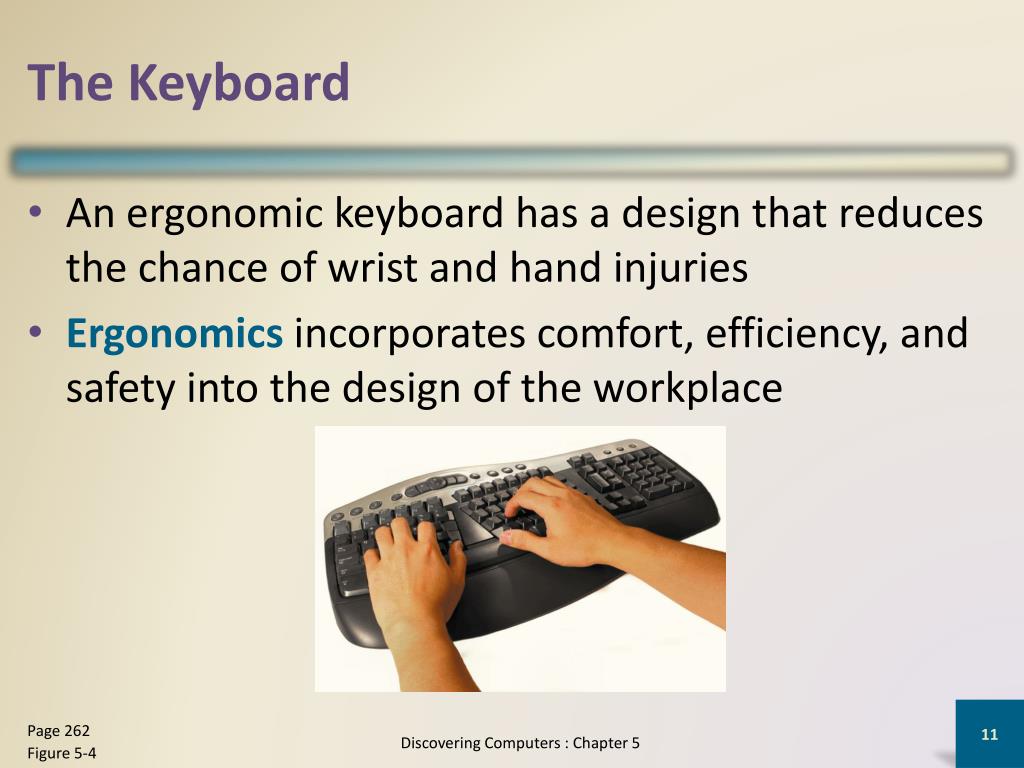 The Keyboard

• An ergonomic keyboard has a design that reduces the chance of wrist and hand injuries
• Ergonomics incorporates comfort, efficiency, and safety into the design of the workplace

Page 262
Figure 5-4

Discovering Computers : Chapter 5

11